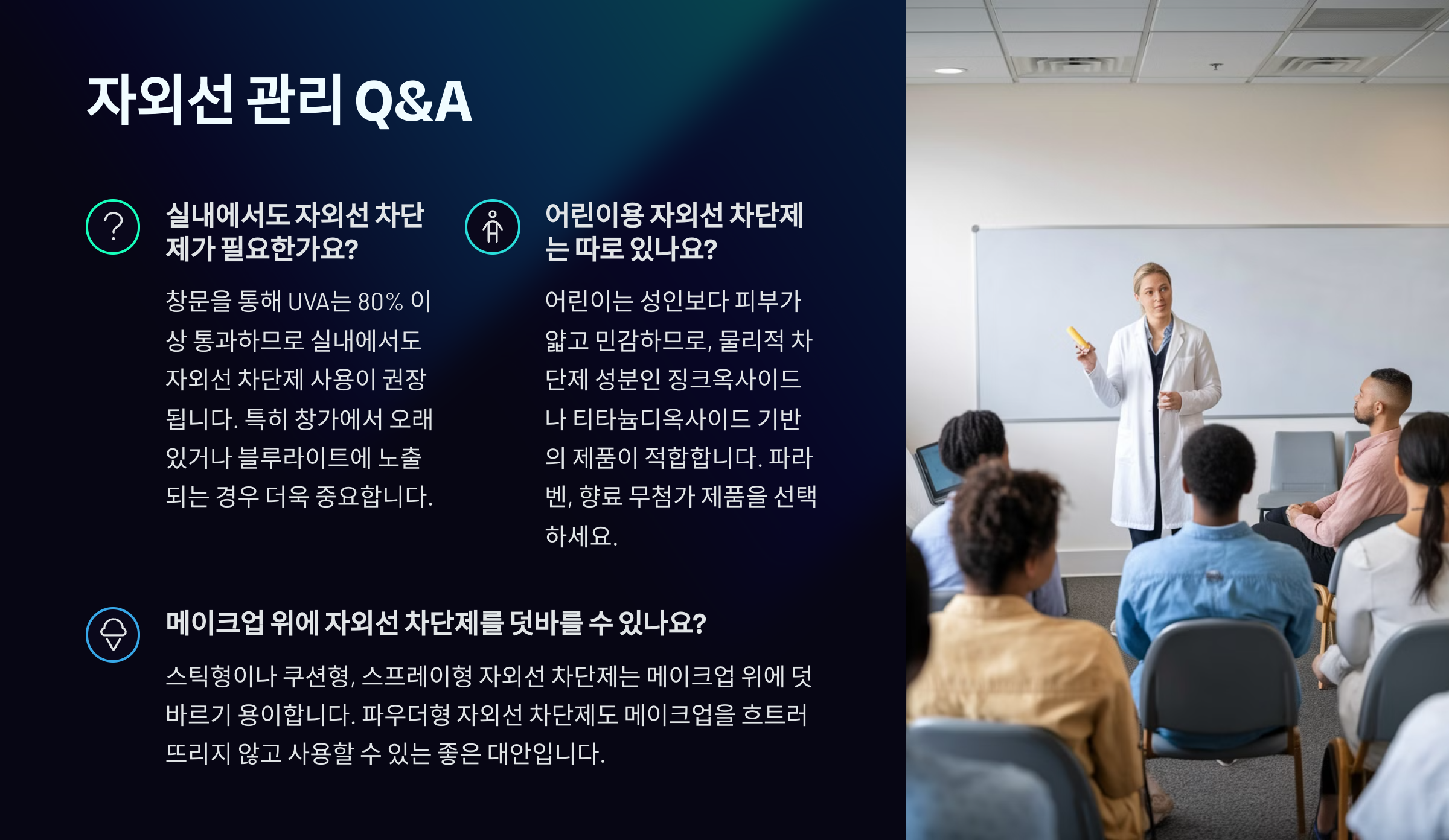 자외선 관리 Q&A

실내에서도 자외선 차단제가 필요한가요?

창문을 통해 UVA는 80% 이상 통과하므로 실내에서도 자외선 차단제 사용이 권장됩니다. 특히 창가에서 오래 있거나 블루라이트에 노출되는 경우 더욱 중요합니다.

어린이용 자외선 차단제는 따로 있나요?

어린이는 성인보다 피부가 얇고 민감하므로, 물리적 차단제 성분인 징크옥사이드나 티타늄디옥사이드 기반의 제품이 적합합니다. 파라벤, 향료 무첨가 제품을 선택하세요.

메이크업 위에 자외선 차단제를 덧바를 수 있나요?

스틱형이나 쿠션형, 스프레이형 자외선 차단제는 메이크업 위에 덧바르기 용이합니다. 파우더형 자외선 차단제도 메이크업을 흐트러뜨리지 않고 사용할 수 있는 좋은 대안입니다.